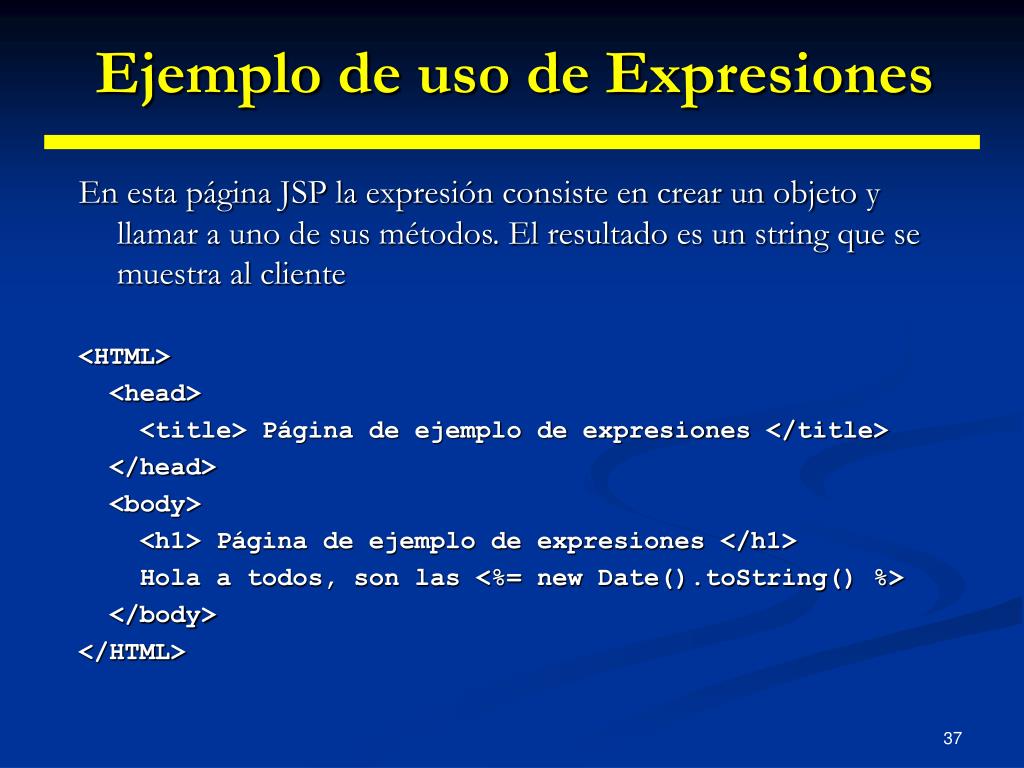 Ejemplo de uso de Expresiones

En esta página JSP la expresión consiste en crear un objeto y llamar a uno de sus métodos. El resultado es un string que se muestra al cliente

<HTML>
<head>
<title> Página de ejemplo de expresiones </title>
</head>
<body>
<h1> Página de ejemplo de expresiones </h1>
Hola a todos, son las <%= new Date().toString() %>
</body>
</HTML>

37